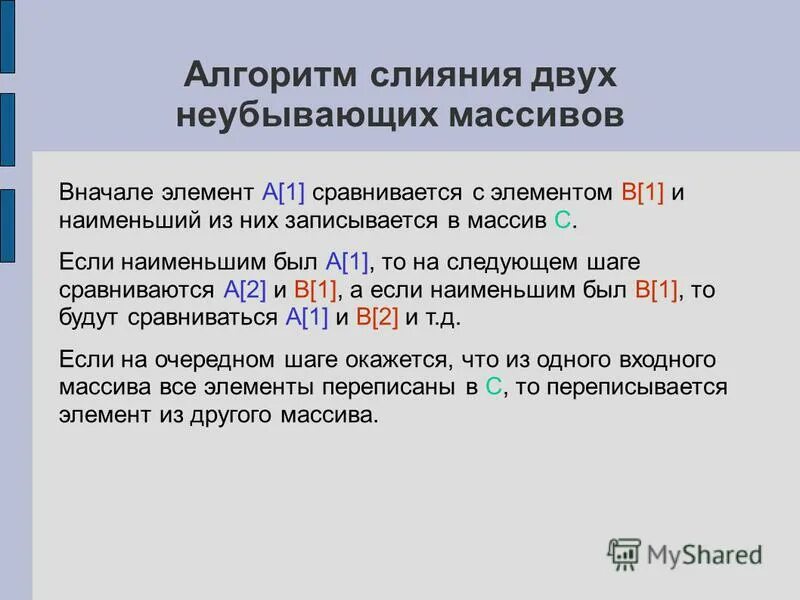 Алгоритм слияния двух неубывающих массивов

Вначале элемент A[1] сравнивается с элементом B[1] и наименьший из них записывается в массив C.

Если наименьшим был A[1], то на следующем шаге сравниваются A[2] и B[1], а если наименьшим был B[1], то будут сравниваться A[1] и B[2] и т.д.

Если на очередном шаге окажется, что из одного входного массива все элементы переписаны в C, то переписывается элемент из другого массива.

MyShared